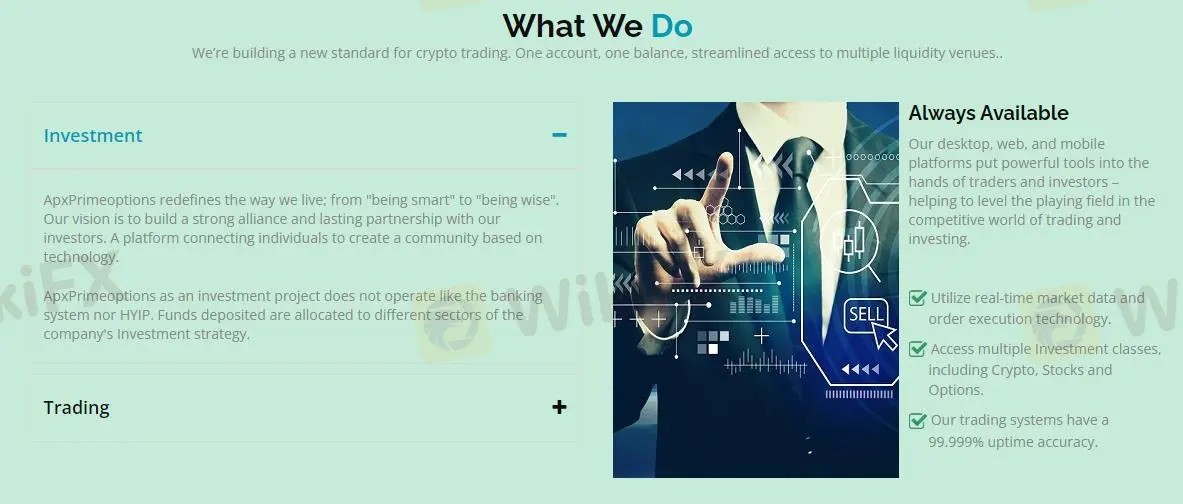 What We Do

We're building a new standard for crypto trading. One account, one balance, streamlined access to multiple liquidity venues..

Investment −

ApxPrimeoptions redefines the way we live; from "being smart" to "being wise". Our vision is to build a strong alliance and lasting partnership with our investors. A platform connecting individuals to create a community based on technology.

ApxPrimeoptions as an investment project does not operate like the banking system nor HYIP. Funds deposited are allocated to different sectors of the company's Investment strategy.

Trading +

SELL

Always Available

Our desktop, web, and mobile platforms put powerful tools into the hands of traders and investors – helping to level the playing field in the competitive world of trading and investing.

Utilize real-time market data and order execution technology.

Access multiple Investment classes, including Crypto, Stocks and Options.

Our trading systems have a 99.999% uptime accuracy.

WikiFX